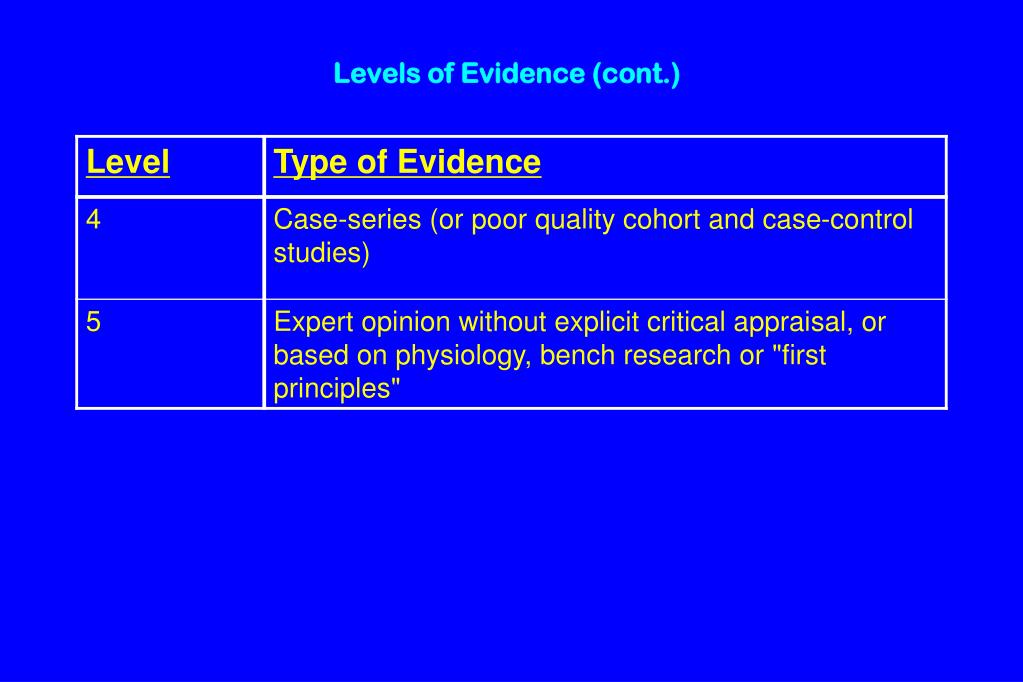 Levels of Evidence (cont.)

| Level | Type of Evidence |
|---|---|
| 4 | Case-series (or poor quality cohort and case-control studies) |
| 5 | Expert opinion without explicit critical appraisal, or based on physiology, bench research or "first principles" |